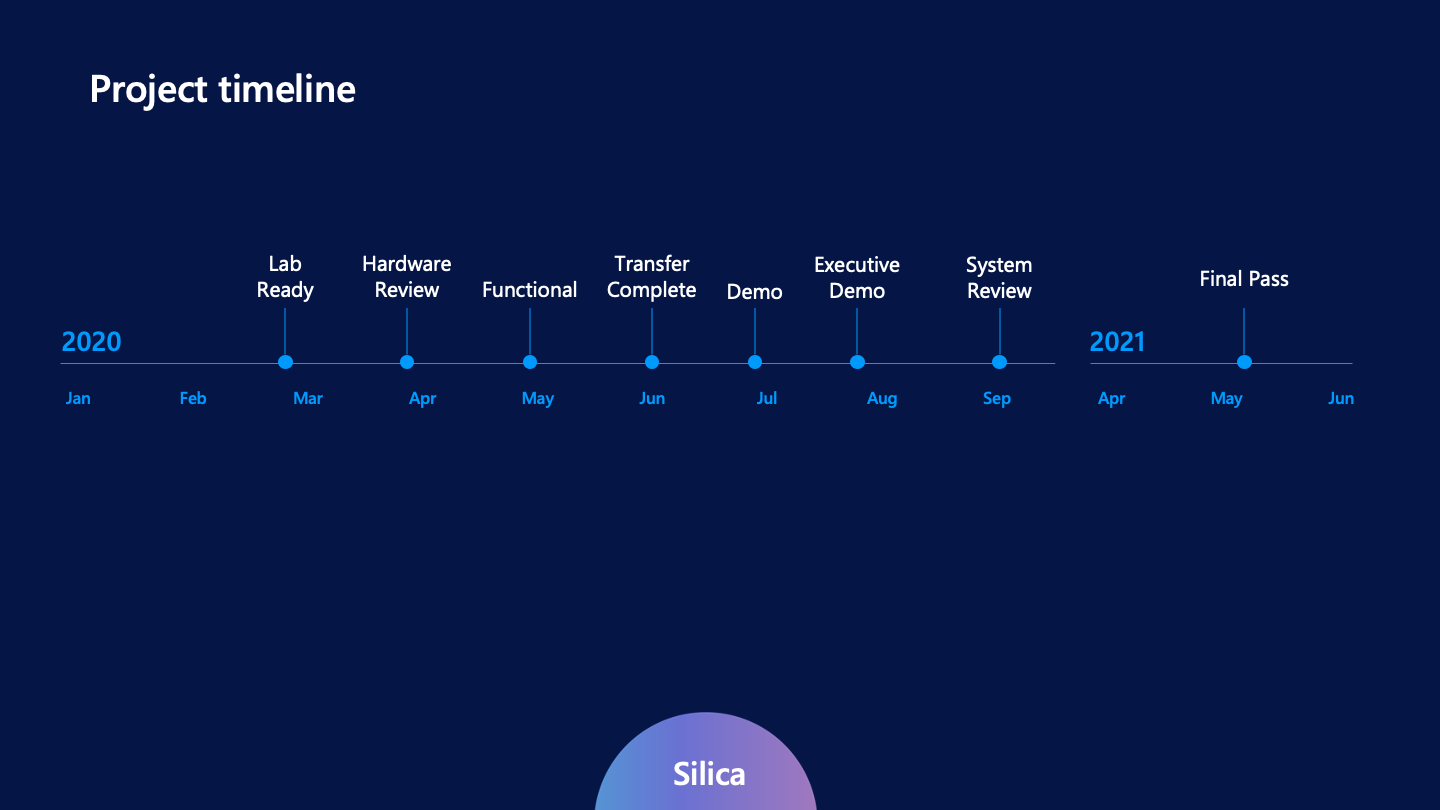 Project timeline

Lab Ready
Hardware Review
Functional
Transfer Complete
Demo
Executive Demo
System Review
Final Pass

2020
Jan Feb Mar Apr May Jun Jul Aug Sep

2021
Apr May Jun

Silica